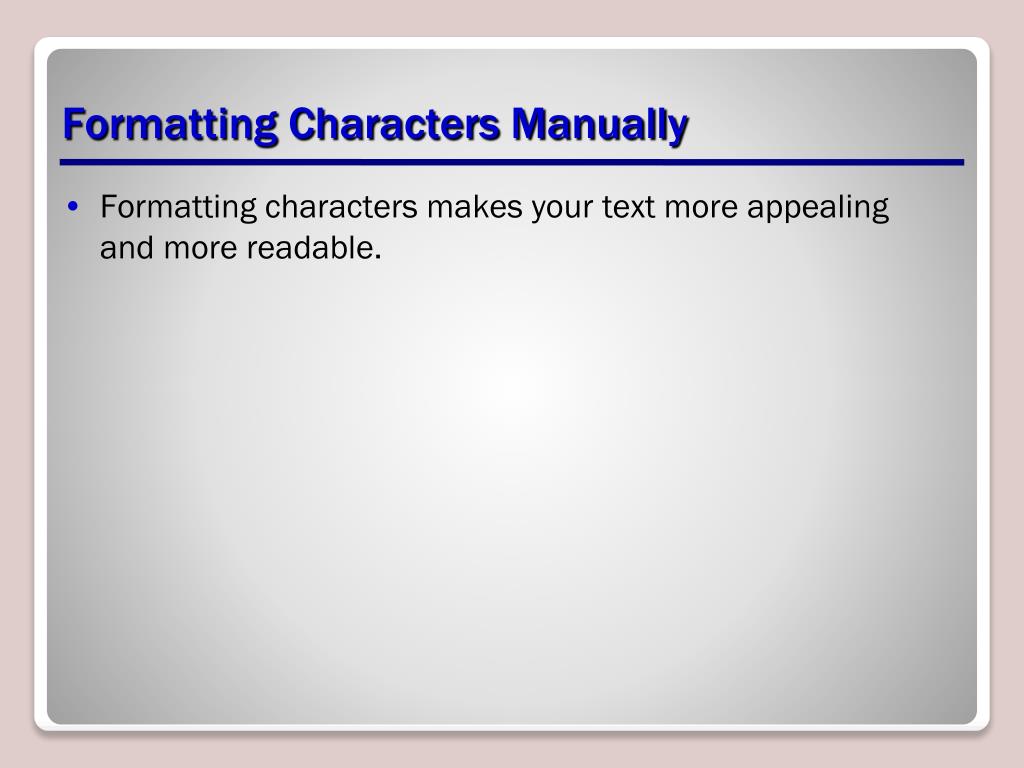 Formatting Characters Manually

• Formatting characters makes your text more appealing and more readable.